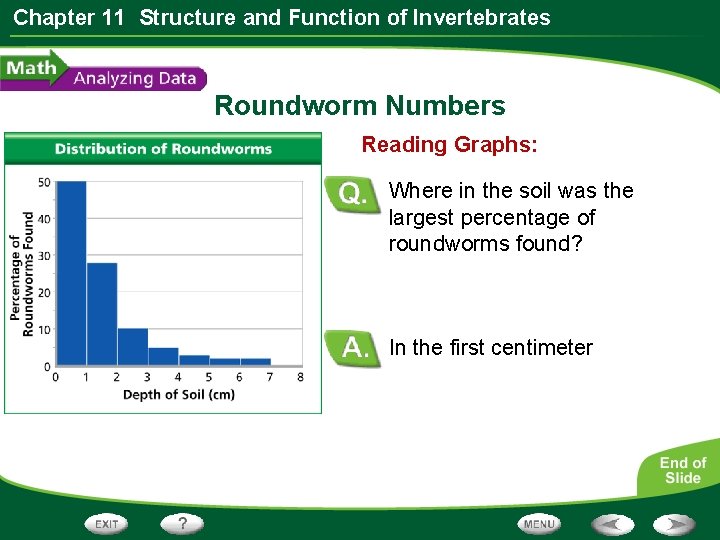 Chapter 11 Structure and Function of Invertebrates

Math Analyzing Data

Roundworm Numbers

Distribution of Roundworms

Percentage of Roundworms Found

50
40
30
20
10
0

0 1 2 3 4 5 6 7 8

Depth of Soil (cm)

Reading Graphs:

Q. Where in the soil was the largest percentage of roundworms found?

A. In the first centimeter

End of Slide

EXIT ? MENU